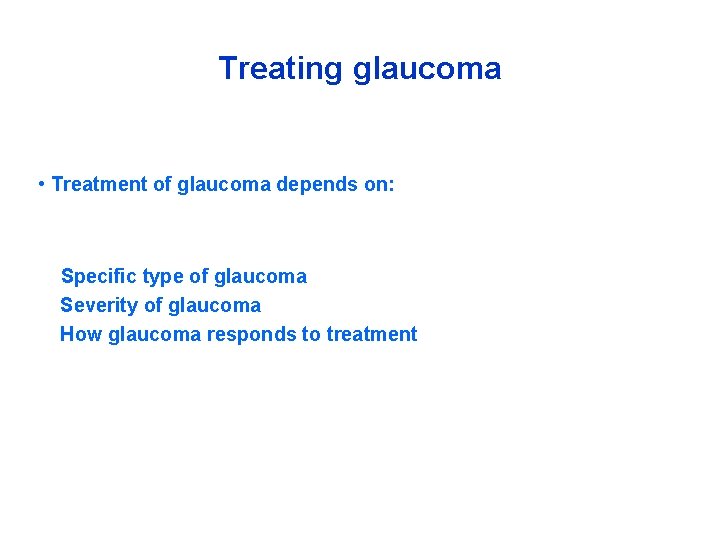 Treating glaucoma

• Treatment of glaucoma depends on:

Specific type of glaucoma
Severity of glaucoma
How glaucoma responds to treatment